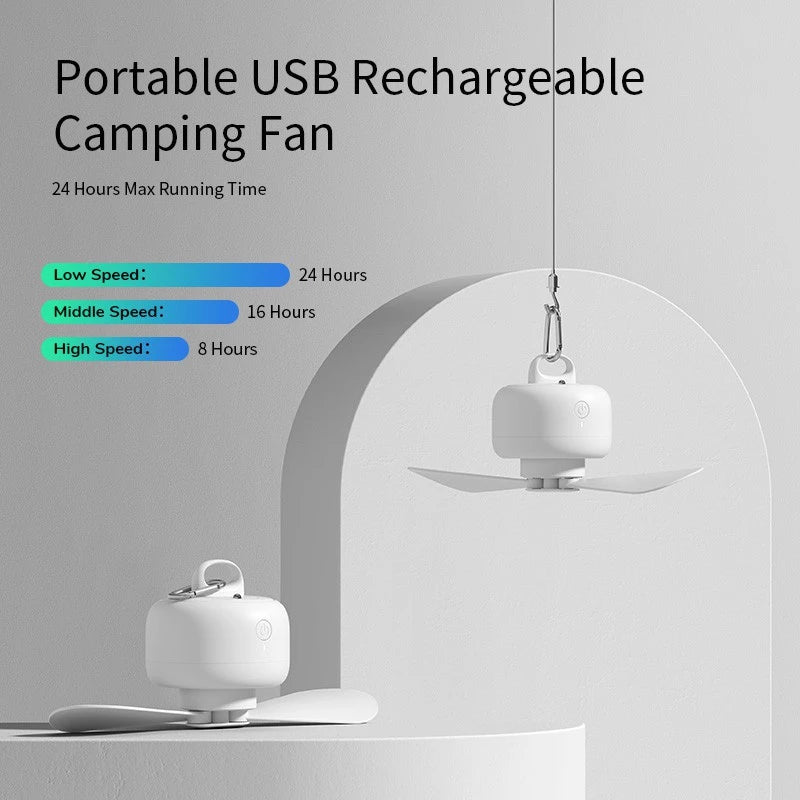 Portable USB Rechargeable Camping Fan

24 Hours Max Running Time

Low Speed: 24 Hours

Middle Speed: 16 Hours

High Speed: 8 Hours